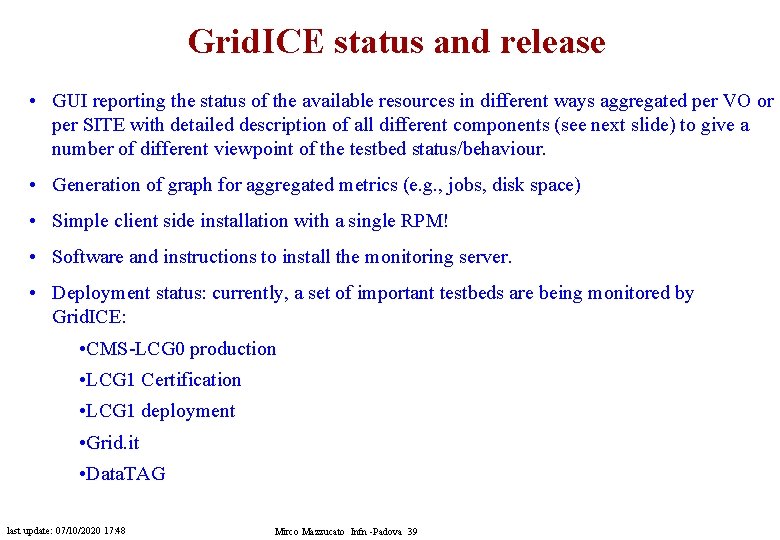 GridICE status and release

• GUI reporting the status of the available resources in different ways aggregated per VO or per SITE with detailed description of all different components (see next slide) to give a number of different viewpoint of the testbed status/behaviour.

• Generation of graph for aggregated metrics (e.g., jobs, disk space)

• Simple client side installation with a single RPM!

• Software and instructions to install the monitoring server.

• Deployment status: currently, a set of important testbeds are being monitored by GridICE:

•CMS-LCG0 production

•LCG1 Certification

•LCG1 deployment

•Grid.it

•DataTAG

last update: 07/10/2020 17:48

Mirco Mazzucato Infn -Padova 39